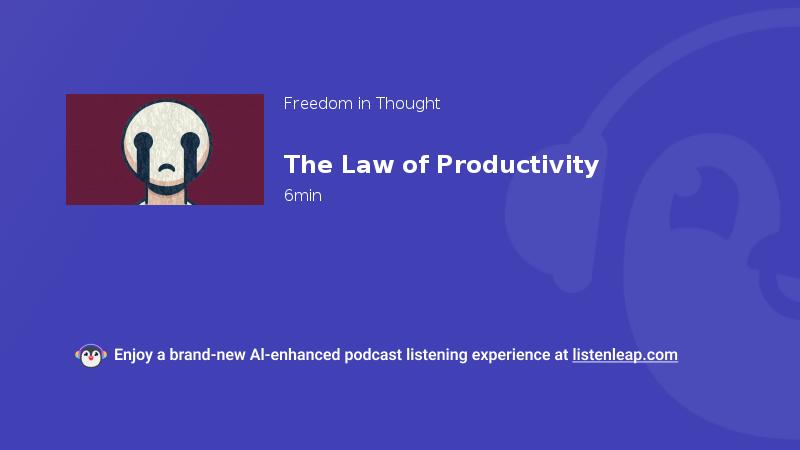 Freedom in Thought

The Law of Productivity

6min

Enjoy a brand-new AI-enhanced podcast listening experience at listenleap.com